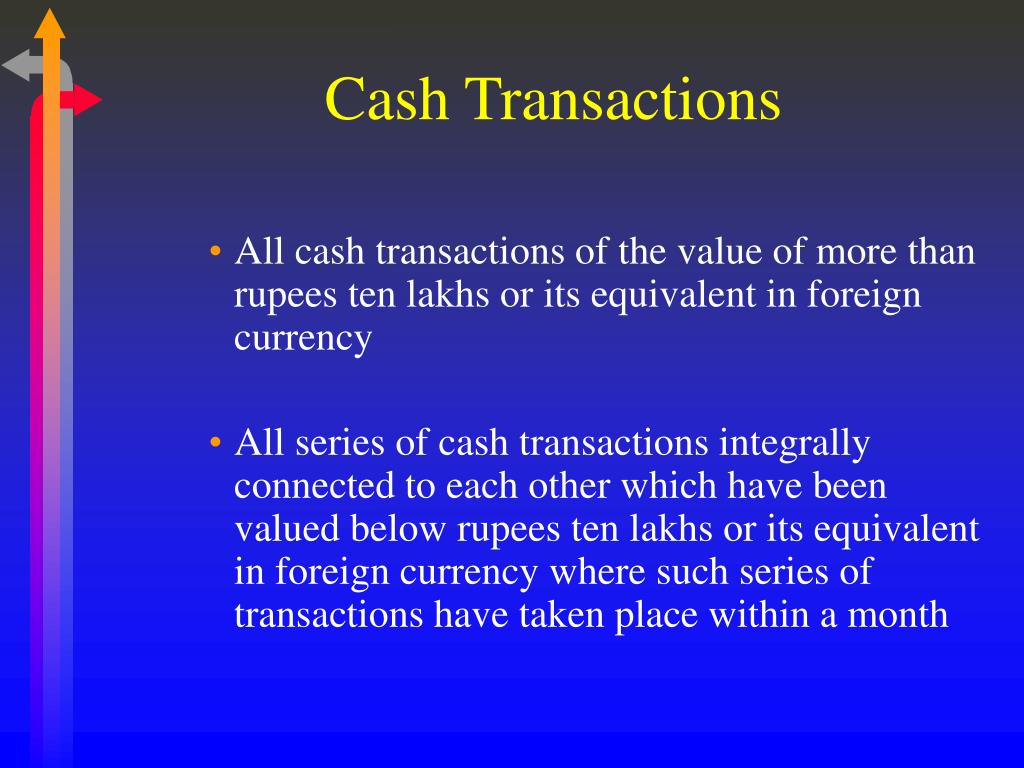 Cash Transactions

• All cash transactions of the value of more than rupees ten lakhs or its equivalent in foreign currency

• All series of cash transactions integrally connected to each other which have been valued below rupees ten lakhs or its equivalent in foreign currency where such series of transactions have taken place within a month